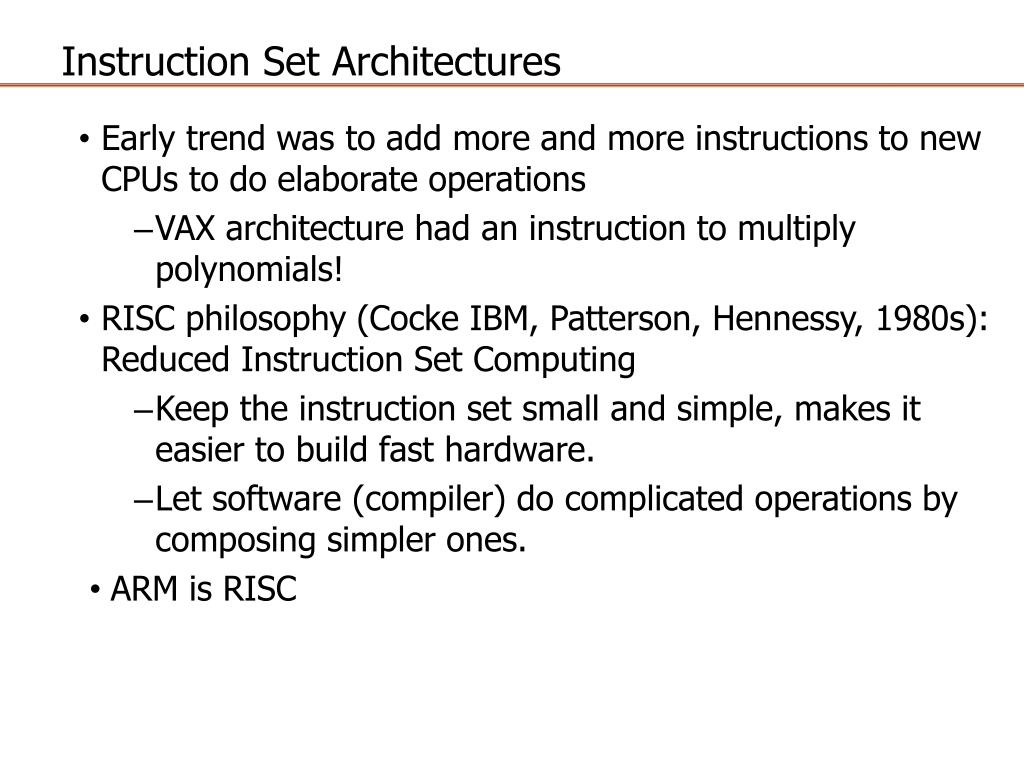 Instruction Set Architectures

• Early trend was to add more and more instructions to new CPUs to do elaborate operations

– VAX architecture had an instruction to multiply polynomials!

• RISC philosophy (Cocke IBM, Patterson, Hennessy, 1980s): Reduced Instruction Set Computing

– Keep the instruction set small and simple, makes it easier to build fast hardware.

– Let software (compiler) do complicated operations by composing simpler ones.

• ARM is RISC